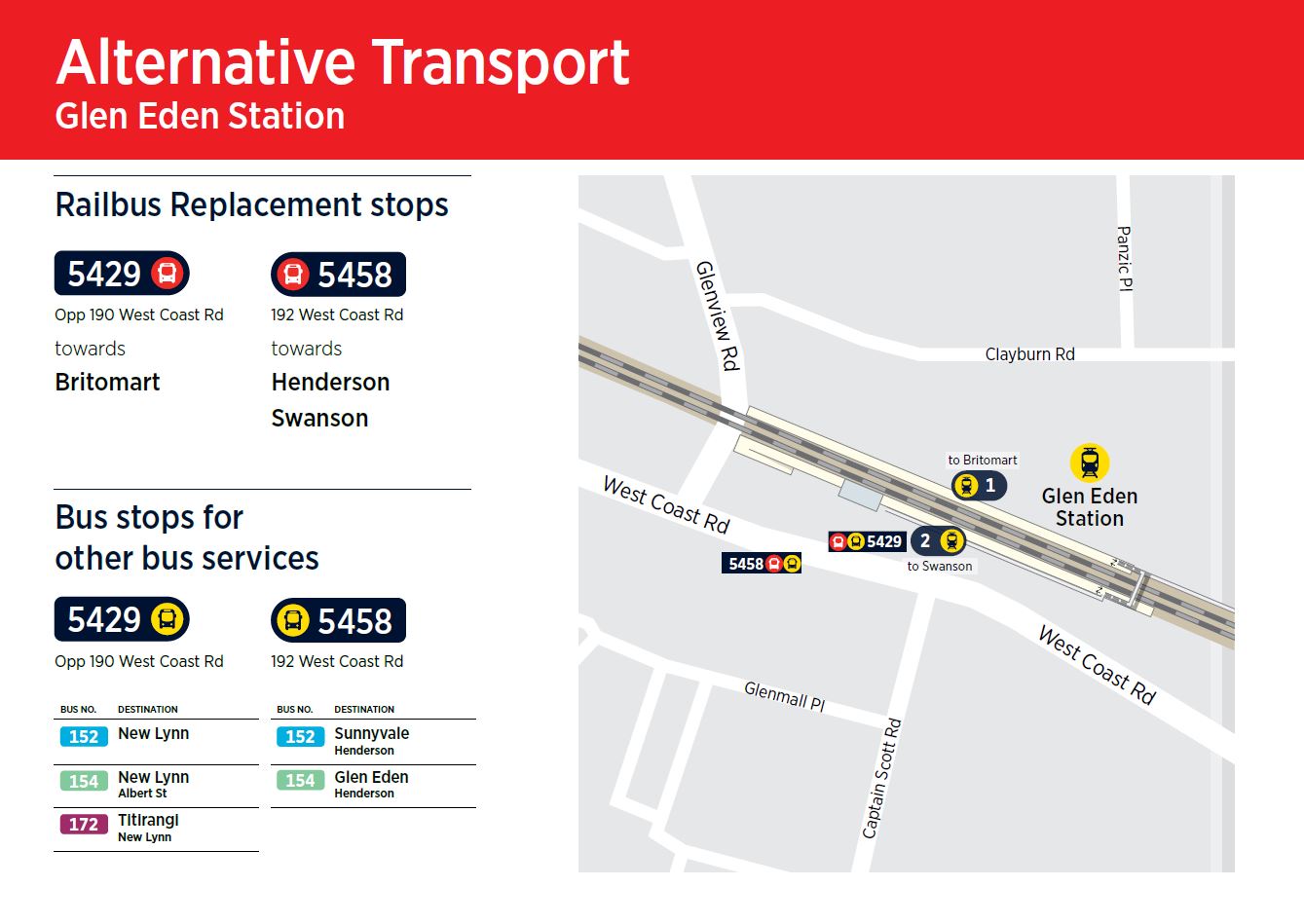 Alternative Transport
Glen Eden Station

Railbus Replacement stops

5429
Opp 190 West Coast Rd
towards
Britomart

5458
192 West Coast Rd
towards
Henderson
Swanson

Bus stops for other bus services

5429
Opp 190 West Coast Rd

| BUS NO. | DESTINATION |
|---|---|
| 152 | New Lynn |
| 154 | New Lynn Albert St |
| 172 | Titirangi New Lynn |

5458
192 West Coast Rd

| BUS NO. | DESTINATION |
|---|---|
| 152 | Sunnyvale Henderson |
| 154 | Glen Eden Henderson |

Glenview Rd
Panzic Pl
Clayburn Rd
to Britomart
1
Glen Eden Station
West Coast Rd
5429
2
to Swanson
5458
West Coast Rd
Glenmall Pl
Captain Scott Rd